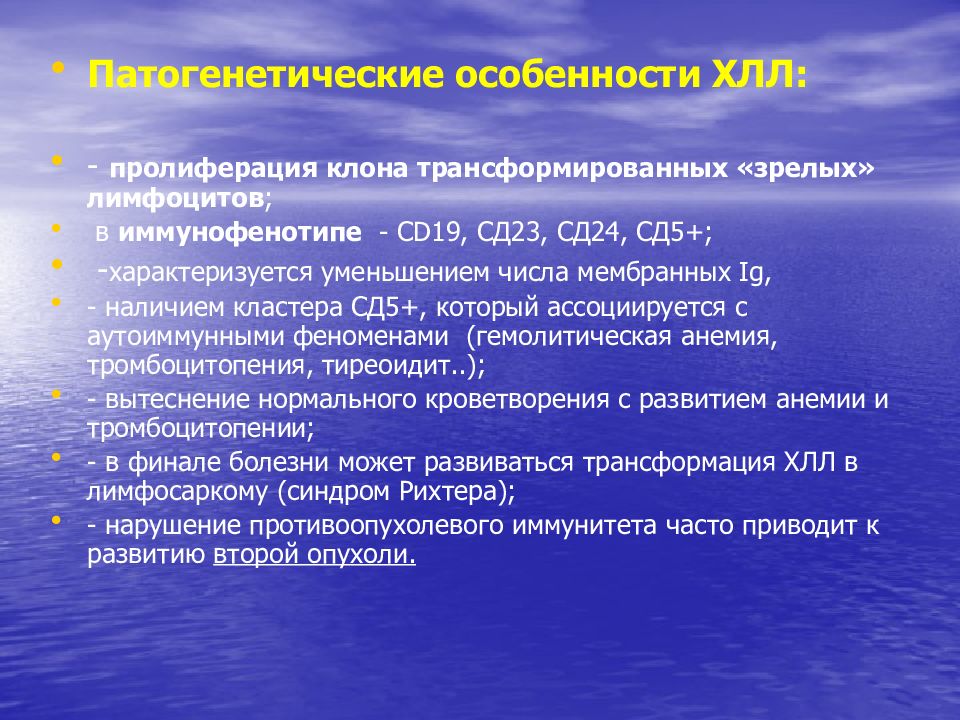 • Патогенетические особенности ХЛЛ:

• - пролиферация клона трансформированных «зрелых» лимфоцитов;
• в иммунофенотипе - CD19, СД23, СД24, СД5+;
• -характеризуется уменьшением числа мембранных Ig,
• - наличием кластера СД5+, который ассоциируется с аутоиммунными феноменами (гемолитическая анемия, тромбоцитопения, тиреоидит..);
• - вытеснение нормального кроветворения с развитием анемии и тромбоцитопении;
• - в финале болезни может развиваться трансформация ХЛЛ в лимфосаркому (синдром Рихтера);
• - нарушение противоопухолевого иммунитета часто приводит к развитию второй опухоли.